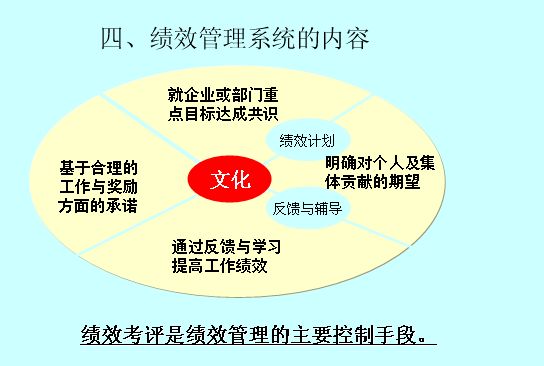 四、绩效管理系统的内容

就企业或部门重点目标达成共识

绩效计划

基于合理的工作与奖励方面的承诺

文化

明确对个人及集体贡献的期望

反馈与辅导

通过反馈与学习提高工作绩效

绩效考评是绩效管理的主要控制手段。